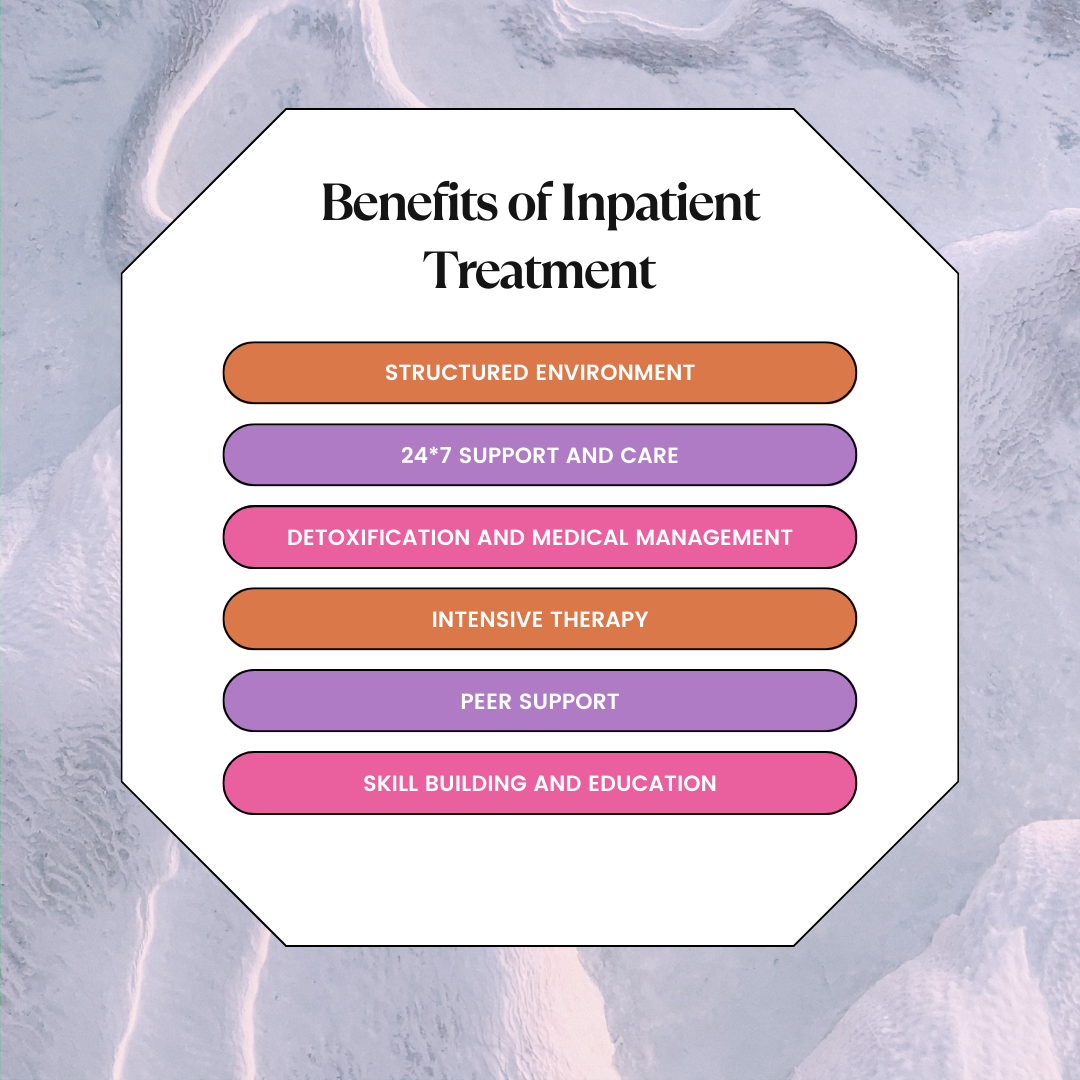 Benefits of Inpatient Treatment

STRUCTURED ENVIRONMENT

24*7 SUPPORT AND CARE

DETOXIFICATION AND MEDICAL MANAGEMENT

INTENSIVE THERAPY

PEER SUPPORT

SKILL BUILDING AND EDUCATION